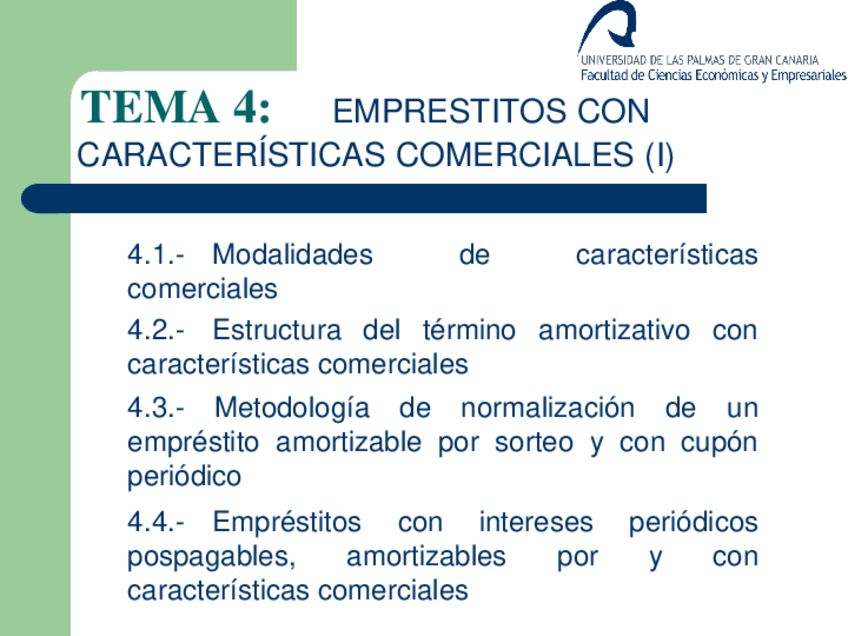 UNIVERSIDAD DE LAS PALMAS DE GRAN CANARIA
Facultad de Ciencias Económicas y Empresariales

TEMA 4: EMPRESTITOS CON CARACTERÍSTICAS COMERCIALES (I)

4.1.- Modalidades de características comerciales

4.2.- Estructura del término amortizativo con características comerciales

4.3.- Metodología de normalización de un empréstito amortizable por sorteo y con cupón periódico

4.4.- Empréstitos con intereses periódicos pospagables, amortizables por y con características comerciales